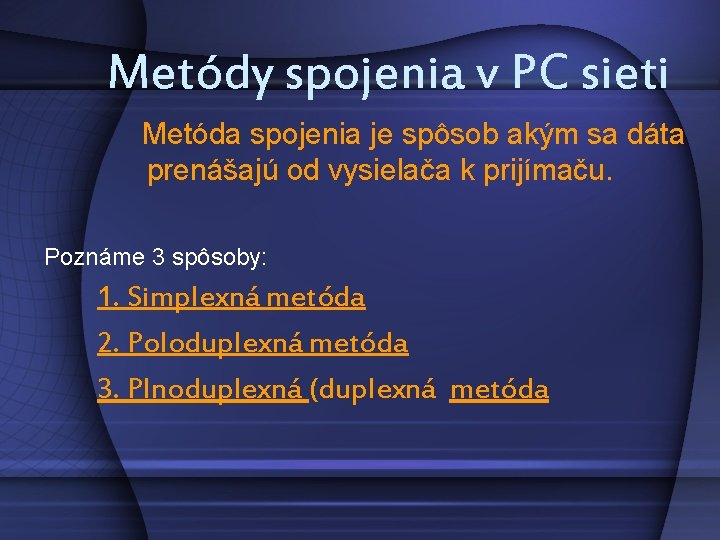 Metódy spojenia v PC sieti

Metóda spojenia je spôsob akým sa dáta prenášajú od vysielača k prijímaču.

Poznáme 3 spôsoby:

1. Simplexná metóda

2. Poloduplexná metóda

3. Plnoduplexná (duplexná metóda